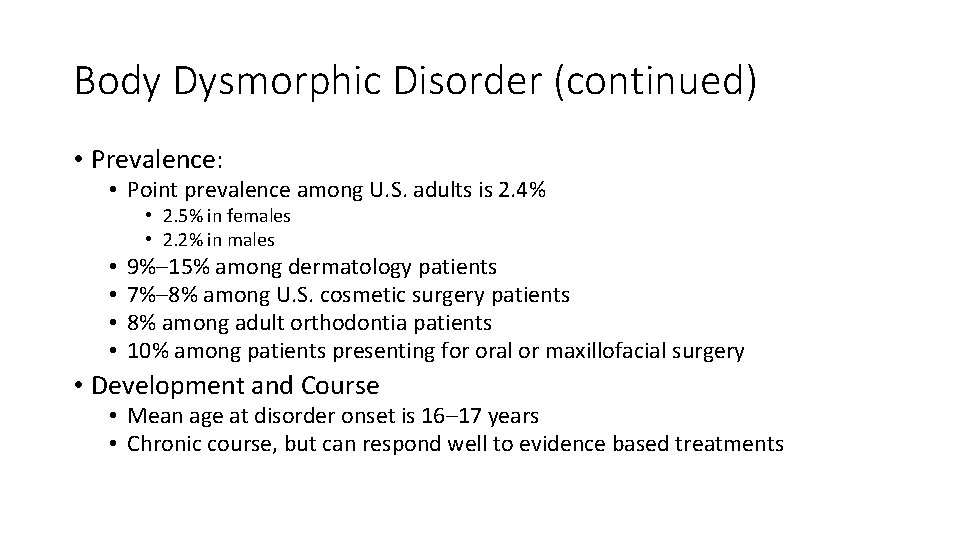 Body Dysmorphic Disorder (continued)

• Prevalence:
  • Point prevalence among U.S. adults is 2.4%
    • 2.5% in females
    • 2.2% in males
  • 9%–15% among dermatology patients
  • 7%–8% among U.S. cosmetic surgery patients
  • 8% among adult orthodontia patients
  • 10% among patients presenting for oral or maxillofacial surgery
• Development and Course
  • Mean age at disorder onset is 16–17 years
  • Chronic course, but can respond well to evidence based treatments